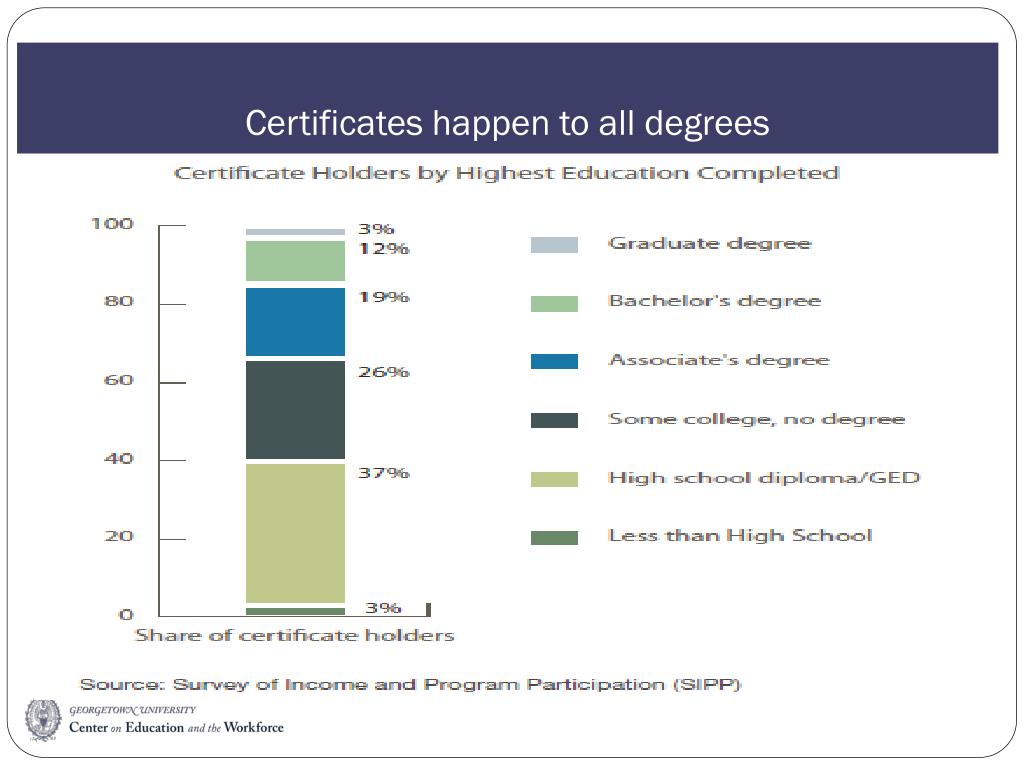 Certificates happen to all degrees

Certificate Holders by Highest Education Completed

100
80
60
40
20
0

3%
12%
19%
26%
37%
3%

Share of certificate holders

Graduate degree
Bachelor's degree
Associate's degree
Some college, no degree
High school diploma/GED
Less than High School

Source: Survey of Income and Program Participation (SIPP)

GEORGETOWN UNIVERSITY
Center on Education and the Workforce